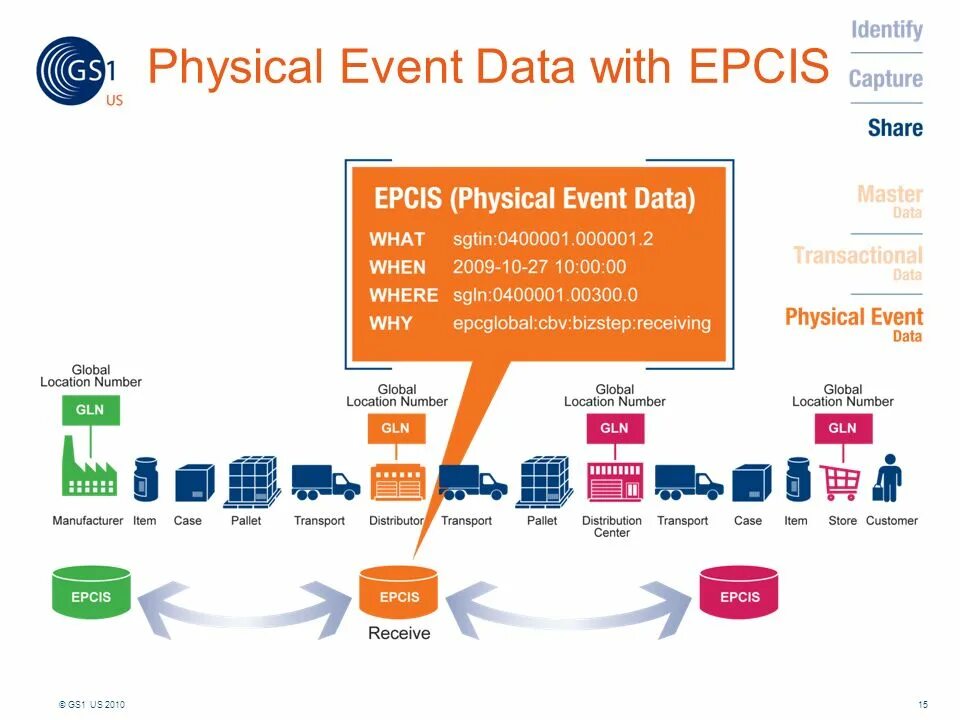 GS1 US

Physical Event Data with EPCIS

Identify
Capture
Share

Master Data
Transactional Data
Physical Event Data

EPCIS (Physical Event Data)
WHAT sgtin:0400001.000001.2
WHEN 2009-10-27 10:00:00
WHERE sgln:0400001.00300.0
WHY epcglobal:cbv:bizstep:receiving

Global Location Number
GLN

Global Location Number
GLN

Global Location Number
GLN

Global Location Number
GLN

Manufacturer Item Case Pallet Transport Distributor Transport Pallet Distribution Center Transport Case Item Store Customer

EPCIS
EPCIS
Receive
EPCIS

© GS1 US 2010
15